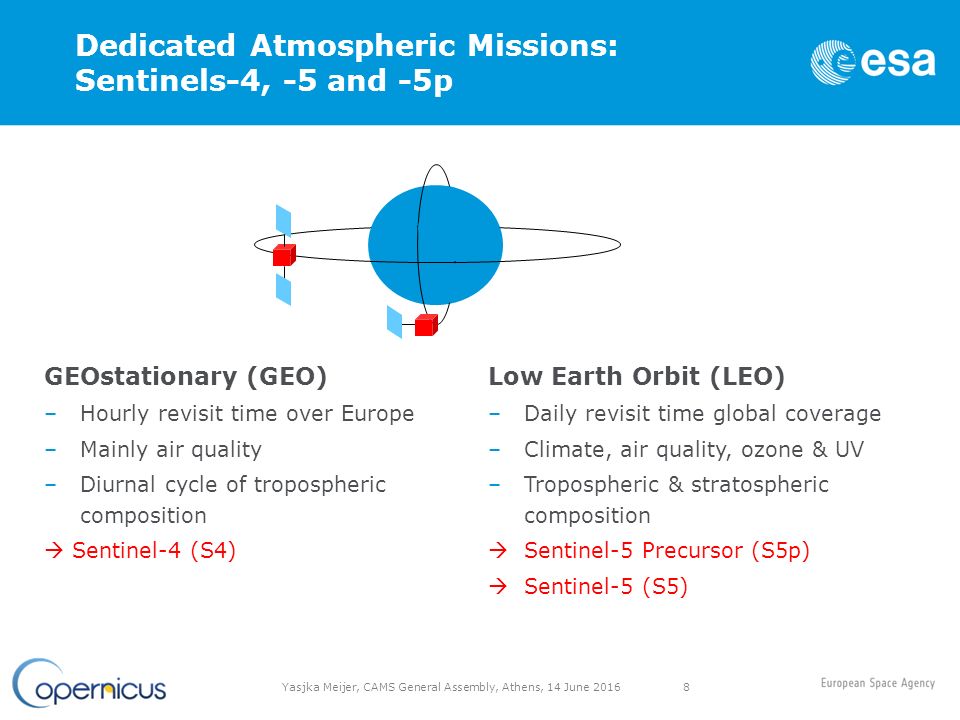 Dedicated Atmospheric Missions:
Sentinels-4, -5 and -5p

esa

GEOstationary (GEO)
– Hourly revisit time over Europe
– Mainly air quality
– Diurnal cycle of tropospheric composition
→ Sentinel-4 (S4)

Low Earth Orbit (LEO)
– Daily revisit time global coverage
– Climate, air quality, ozone & UV
– Tropospheric & stratospheric composition
→ Sentinel-5 Precursor (S5p)
→ Sentinel-5 (S5)

Copernicus

Yasjka Meijer, CAMS General Assembly, Athens, 14 June 2016

8

European Space Agency